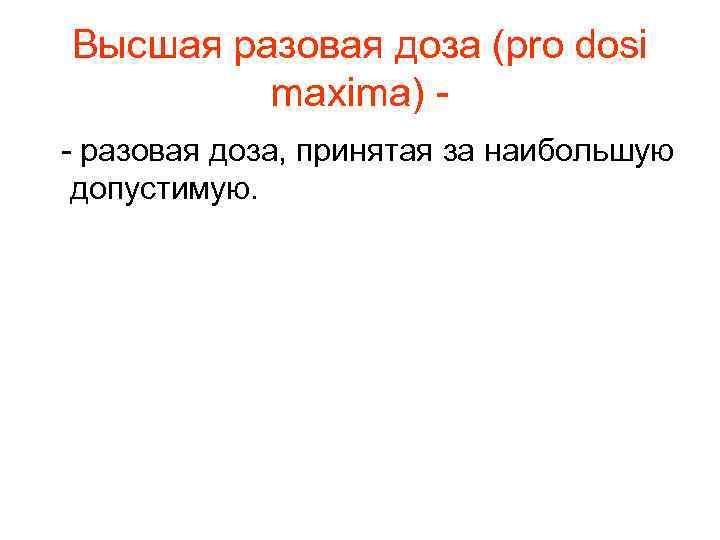 Высшая разовая доза (pro dosi maxima) -

- разовая доза, принятая за наибольшую допустимую.